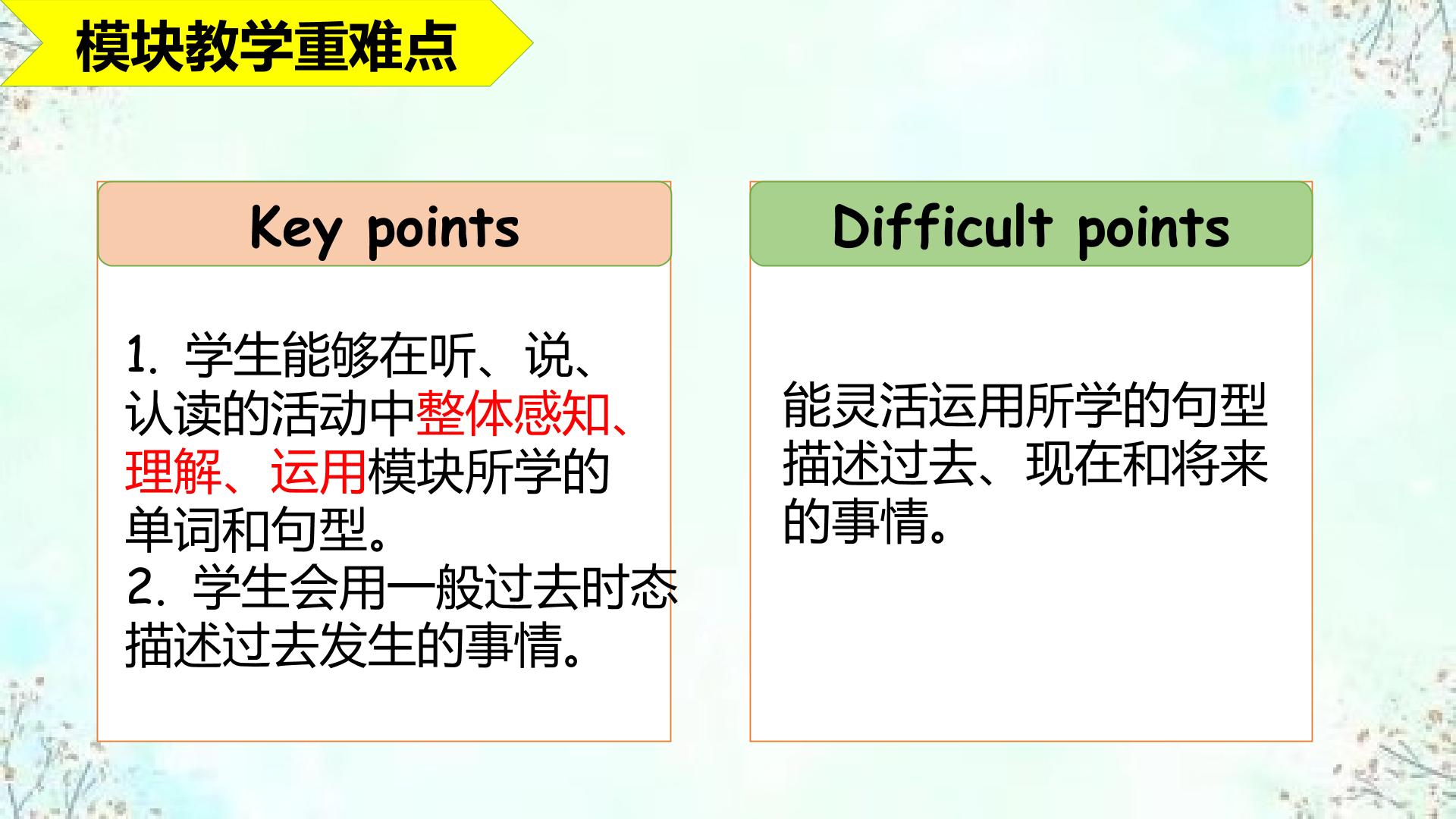 模块教学重难点

Key points

1. 学生能够在听、说、认读的活动中整体感知、理解、运用模块所学的单词和句型。
2. 学生会用一般过去时态描述过去发生的事情。

Difficult points

能灵活运用所学的句型描述过去、现在和将来的事情。